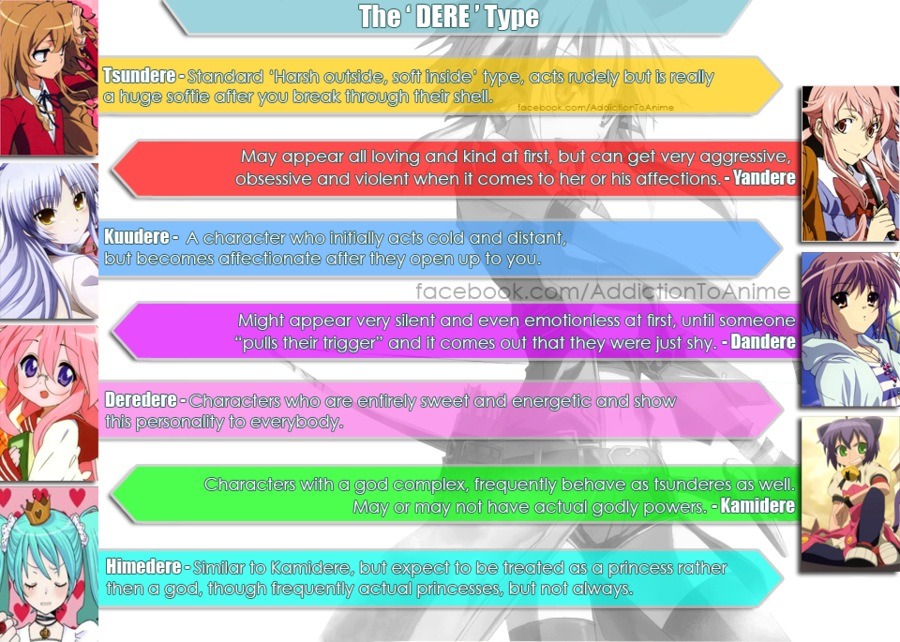 The ' DERE ' Type

Tsundere - Standard 'Harsh outside, soft inside' type, acts rudely but is really a huge softie after you break through their shell.

facebook.com/AddictionToAnime

May appear all loving and kind at first, but can get very aggressive, obsessive and violent when it comes to her or his affections. - Yandere

Kuudere - A character who initially acts cold and distant, but becomes affectionate after they open up to you.

facebook.com/AddictionToAnime

Might appear very silent and even emotionless at first, until someone "pulls their trigger" and it comes out that they were just shy. - Dandere

Deredere - Characters who are entirely sweet and energetic and show this personality to everybody.

Characters with a god complex, frequently behave as tsunderes as well. May or may not have actual godly powers. - Kamidere

Himedere - Similar to Kamidere, but expect to be treated as a princess rather then a god, though frequently actual princesses, but not always.